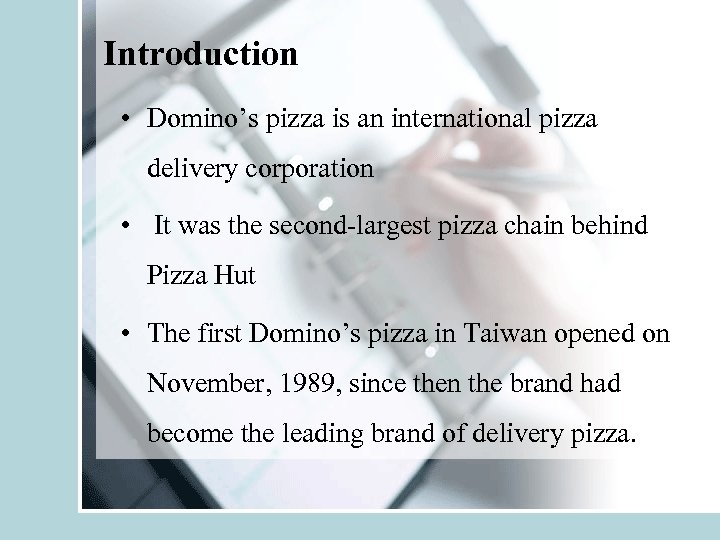 Introduction

• Domino’s pizza is an international pizza delivery corporation

• It was the second-largest pizza chain behind Pizza Hut

• The first Domino’s pizza in Taiwan opened on November, 1989, since then the brand had become the leading brand of delivery pizza.